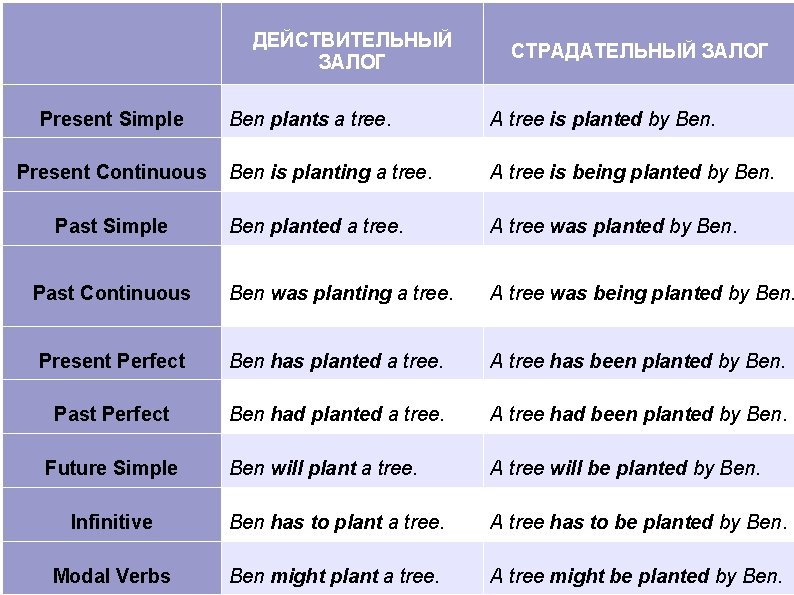 |  | ДЕЙСТВИТЕЛЬНЫЙ ЗАЛОГ | СТРАДАТЕЛЬНЫЙ ЗАЛОГ |
|---|---|---|
| Present Simple | Ben plants a tree. | A tree is planted by Ben. |
| Present Continuous | Ben is planting a tree. | A tree is being planted by Ben. |
| Past Simple | Ben planted a tree. | A tree was planted by Ben. |
| Past Continuous | Ben was planting a tree. | A tree was being planted by Ben. |
| Present Perfect | Ben has planted a tree. | A tree has been planted by Ben. |
| Past Perfect | Ben had planted a tree. | A tree had been planted by Ben. |
| Future Simple | Ben will plant a tree. | A tree will be planted by Ben. |
| Infinitive | Ben has to plant a tree. | A tree has to be planted by Ben. |
| Modal Verbs | Ben might plant a tree. | A tree might be planted by Ben. |